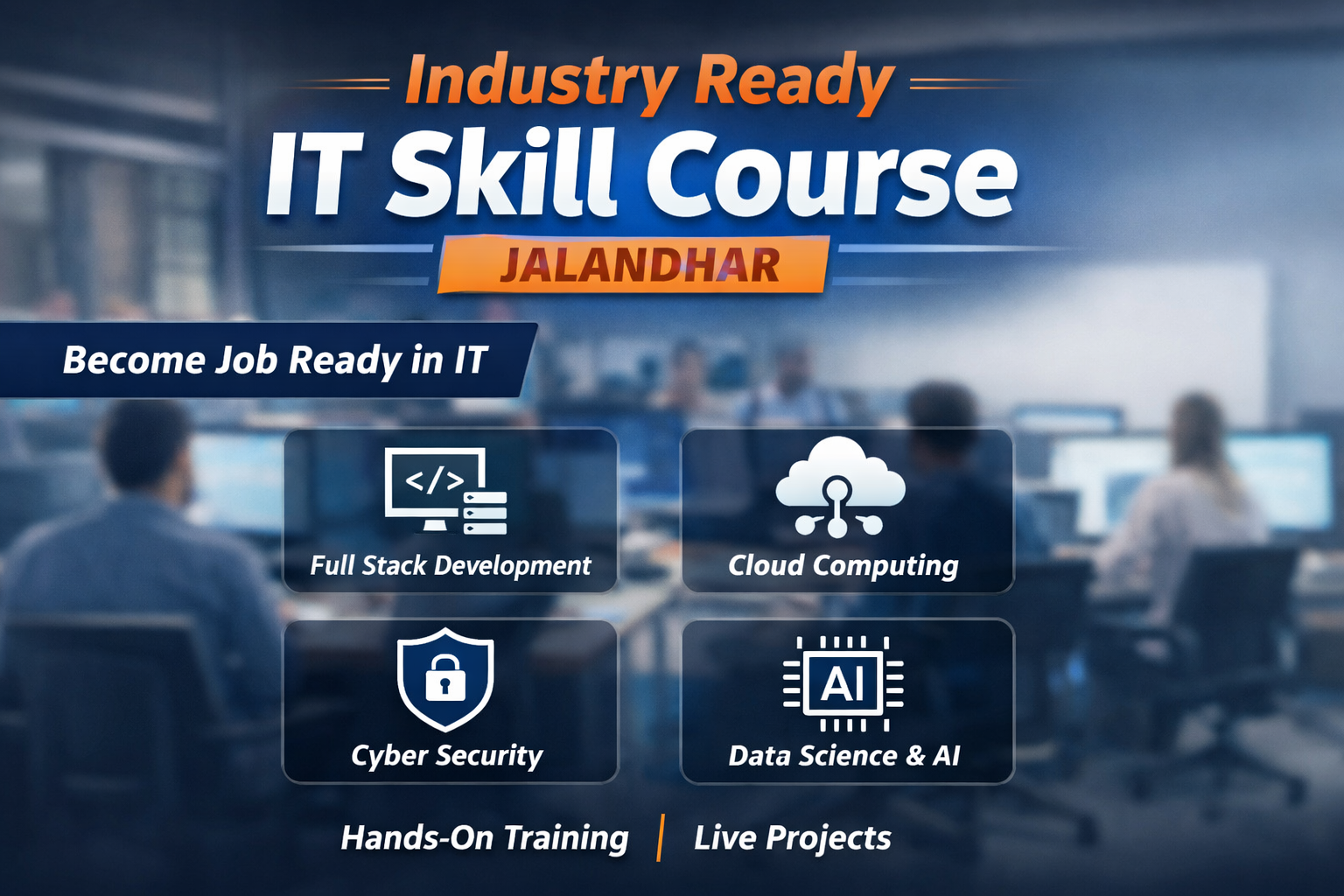 Industry Ready
IT Skill Course
JALANDHAR

Become Job Ready in IT

</>
Full Stack Development

Cloud Computing

Cyber Security

AI
Data Science & AI

Hands-On Training | Live Projects